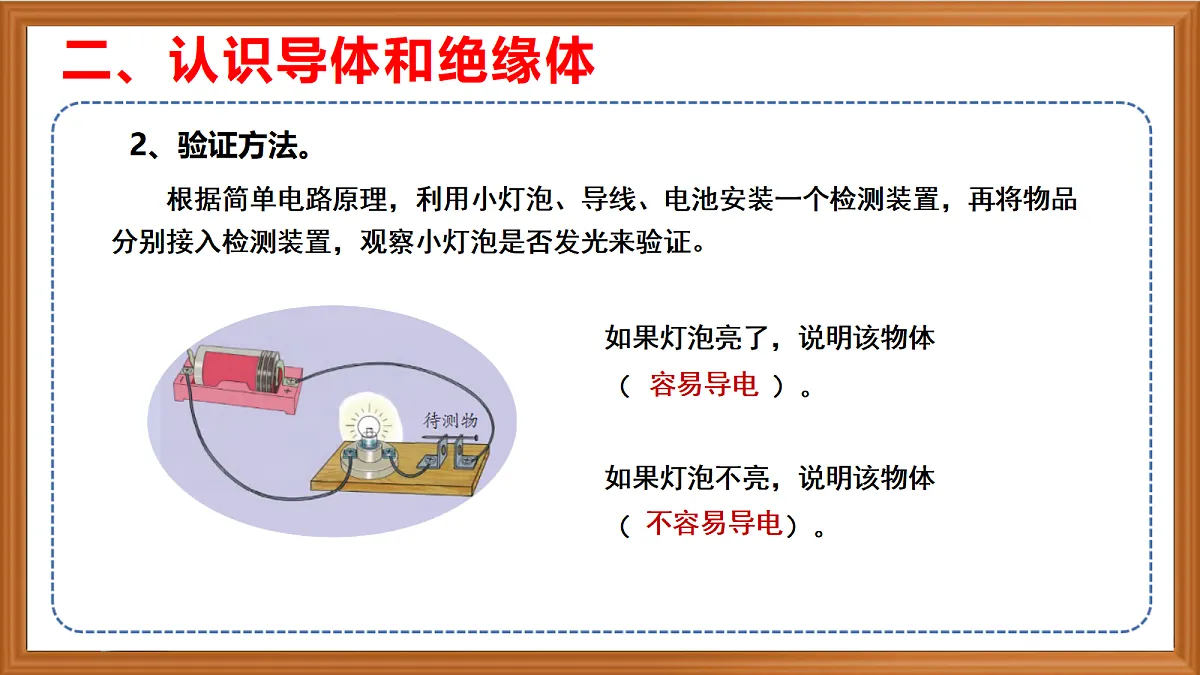 二、认识导体和绝缘体

2、验证方法。

根据简单电路原理，利用小灯泡、导线、电池安装一个检测装置，再将物品分别接入检测装置，观察小灯泡是否发光来验证。

待测物

如果灯泡亮了，说明该物体（ 容易导电 ）。

如果灯泡不亮，说明该物体（ 不容易导电）。